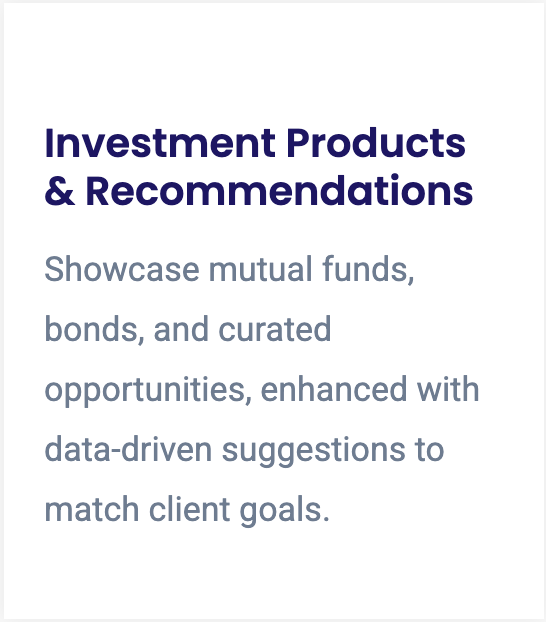 Investment Products & Recommendations

Showcase mutual funds, bonds, and curated opportunities, enhanced with data-driven suggestions to match client goals.